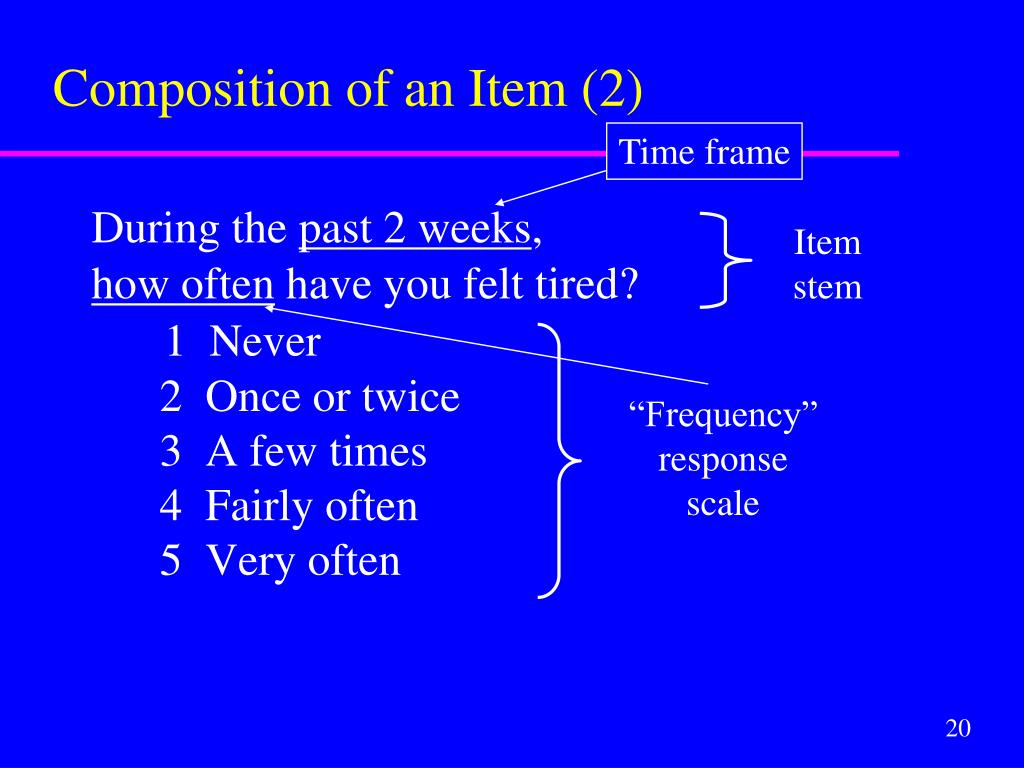 Composition of an Item (2)

Time frame

During the past 2 weeks,
how often have you felt tired?

Item stem

1 Never
2 Once or twice
3 A few times
4 Fairly often
5 Very often

“Frequency” response scale

20